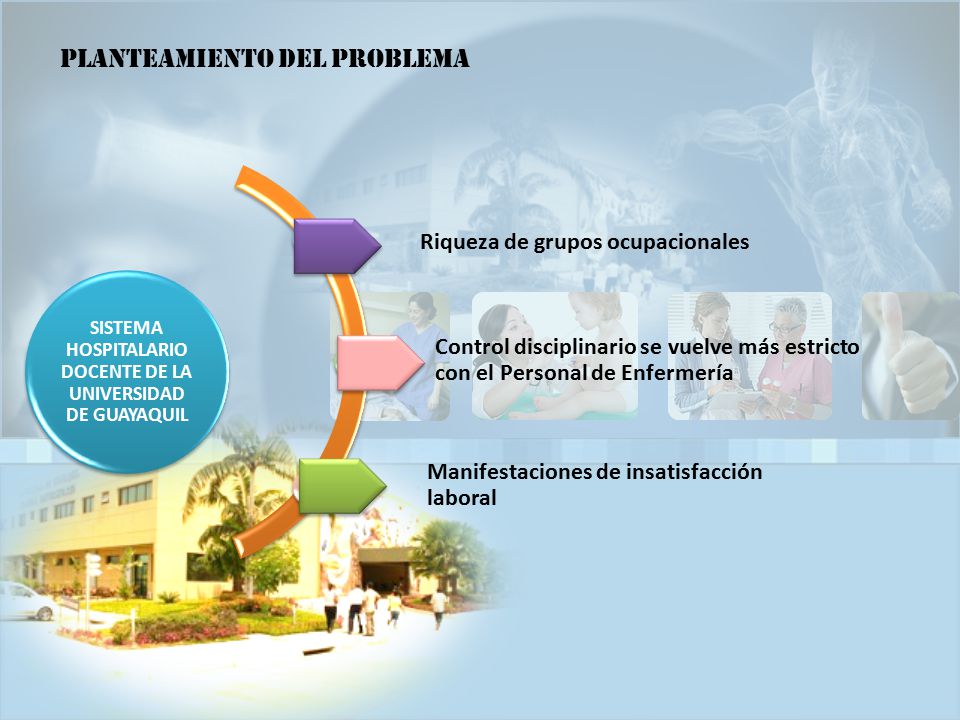 PLANTEAMIENTO DEL PROBLEMA

SISTEMA HOSPITALARIO DOCENTE DE LA UNIVERSIDAD DE GUAYAQUIL

Riqueza de grupos ocupacionales

Control disciplinario se vuelve más estricto con el Personal de Enfermería

Manifestaciones de insatisfacción laboral